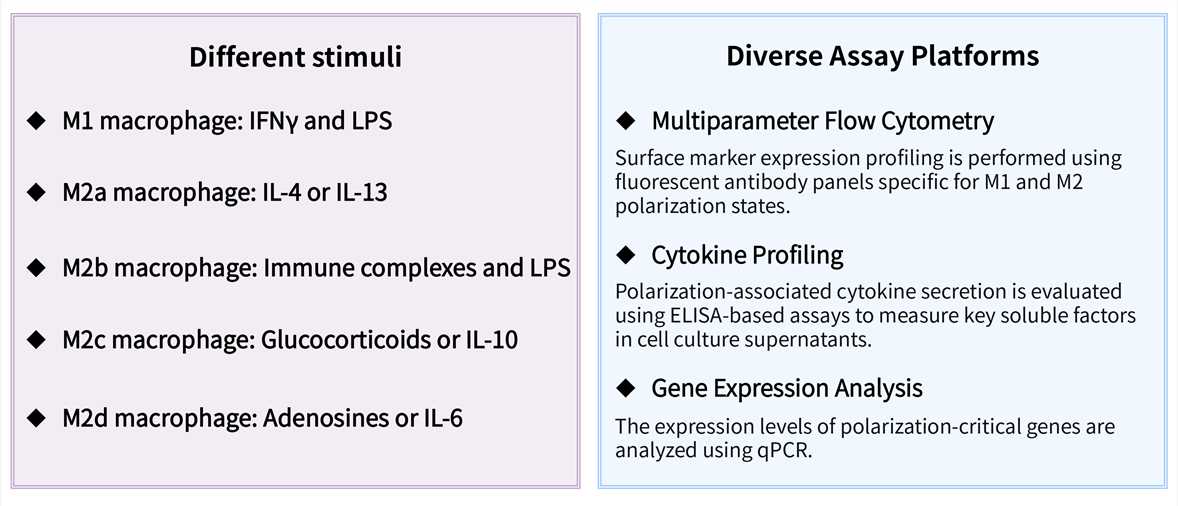 Different stimuli

◆ M1 macrophage: IFNγ and LPS

◆ M2a macrophage: IL-4 or IL-13

◆ M2b macrophage: Immune complexes and LPS

◆ M2c macrophage: Glucocorticoids or IL-10

◆ M2d macrophage: Adenosines or IL-6

Diverse Assay Platforms

◆ Multiparameter Flow Cytometry

Surface marker expression profiling is performed using fluorescent antibody panels specific for M1 and M2 polarization states.

◆ Cytokine Profiling

Polarization-associated cytokine secretion is evaluated using ELISA-based assays to measure key soluble factors in cell culture supernatants.

◆ Gene Expression Analysis

The expression levels of polarization-critical genes are analyzed using qPCR.